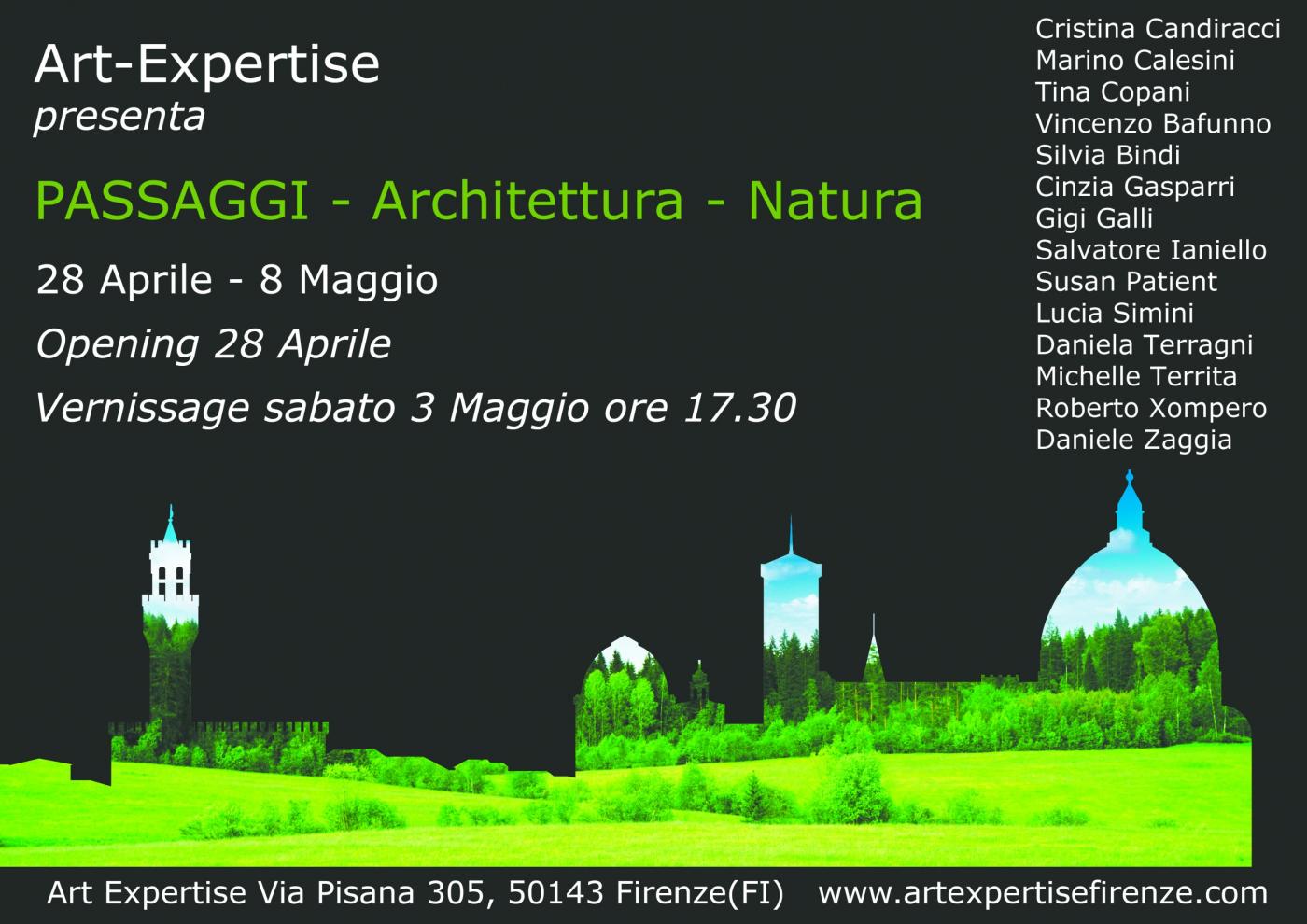 Art-Expertise
presenta

PASSAGGI - Architettura - Natura

28 Aprile - 8 Maggio

Opening 28 Aprile

Vernissage sabato 3 Maggio ore 17.30

Cristina Candiracci
Marino Calesini
Tina Copani
Vincenzo Bafunno
Silvia Bindi
Cinzia Gasparri
Gigi Galli
Salvatore Ianiello
Susan Patient
Lucia Simini
Daniela Terragni
Michelle Territa
Roberto Xompero
Daniele Zaggia

Art Expertise Via Pisana 305, 50143 Firenze(FI) www.artexpertisefirenze.com